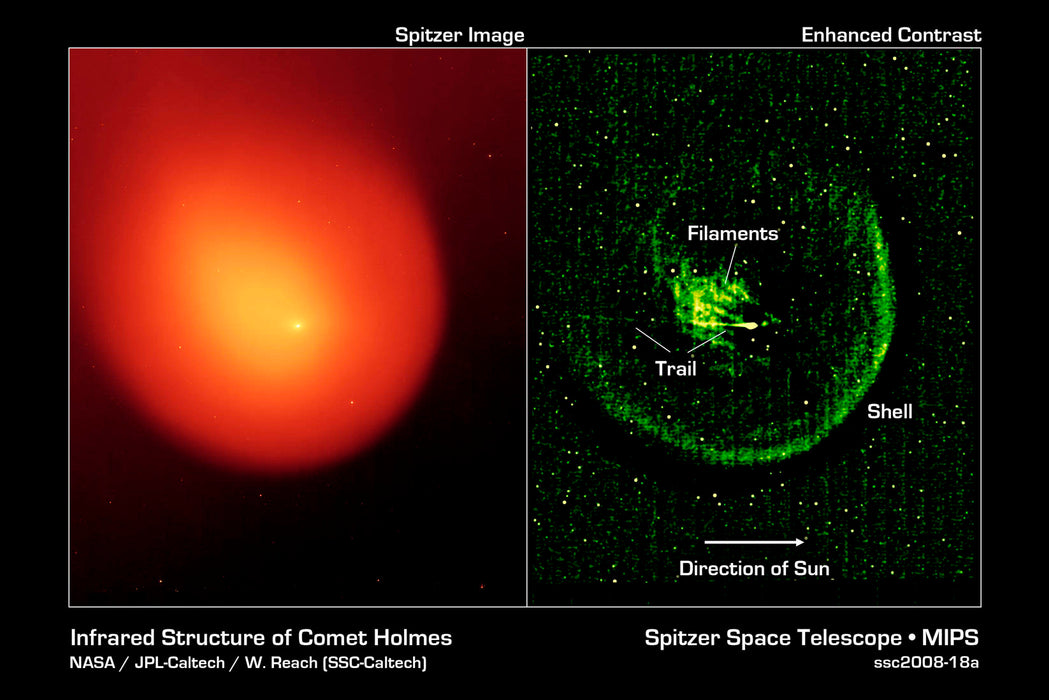 Spitzer Image

Enhanced Contrast

Filaments

Trail

Shell

Direction of Sun

Infrared Structure of Comet Holmes
NASA / JPL-Caltech / W. Reach (SSC-Caltech)

Spitzer Space Telescope • MIPS
ssc2008-18a